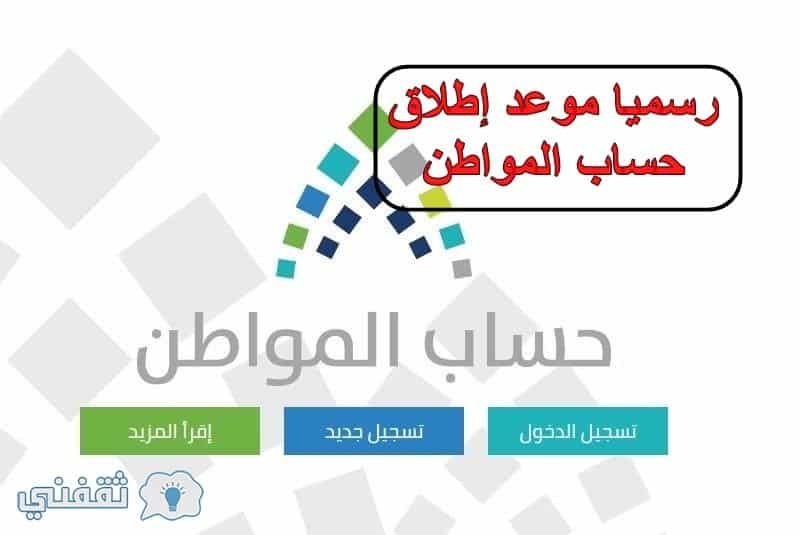 رسميا موعد إطلاق
حساب المواطن

حساب المواطن

تسجيل الدخول
تسجيل جديد
إقرأ المزيد

ثقفني